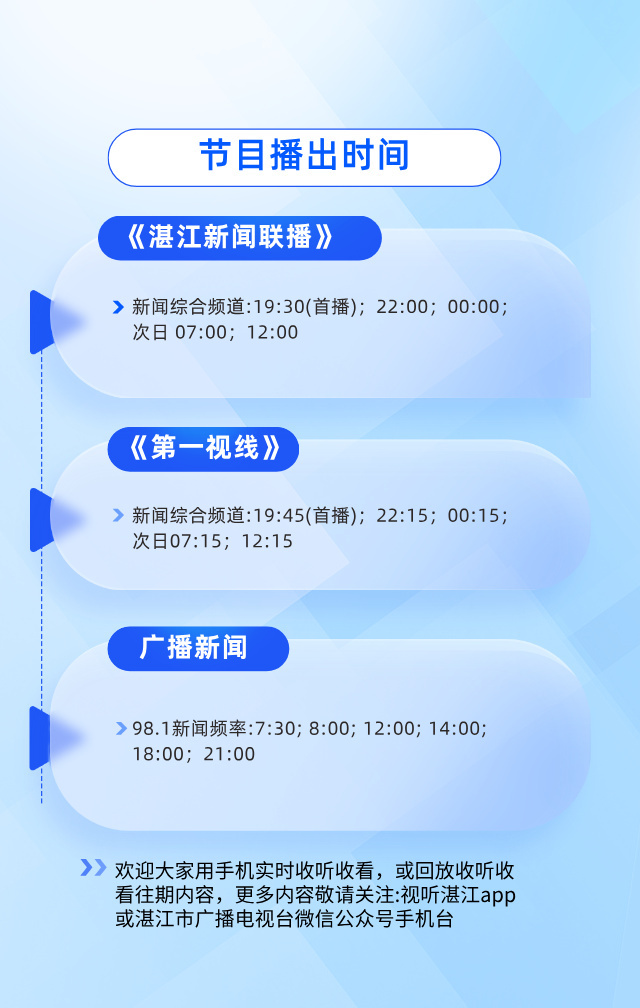 节目播出时间

《湛江新闻联播》

新闻综合频道:19:30(首播)；22:00；00:00；次日 07:00；12:00

《第一视线》

新闻综合频道:19:45(首播)；22:15；00:15；次日07:15；12:15

广播新闻

98.1新闻频率:7:30; 8:00; 12:00; 14:00; 18:00；21:00

欢迎大家用手机实时收听收看，或回放收听收看往期内容，更多内容敬请关注:视听湛江app或湛江市广播电视台微信公众号手机台